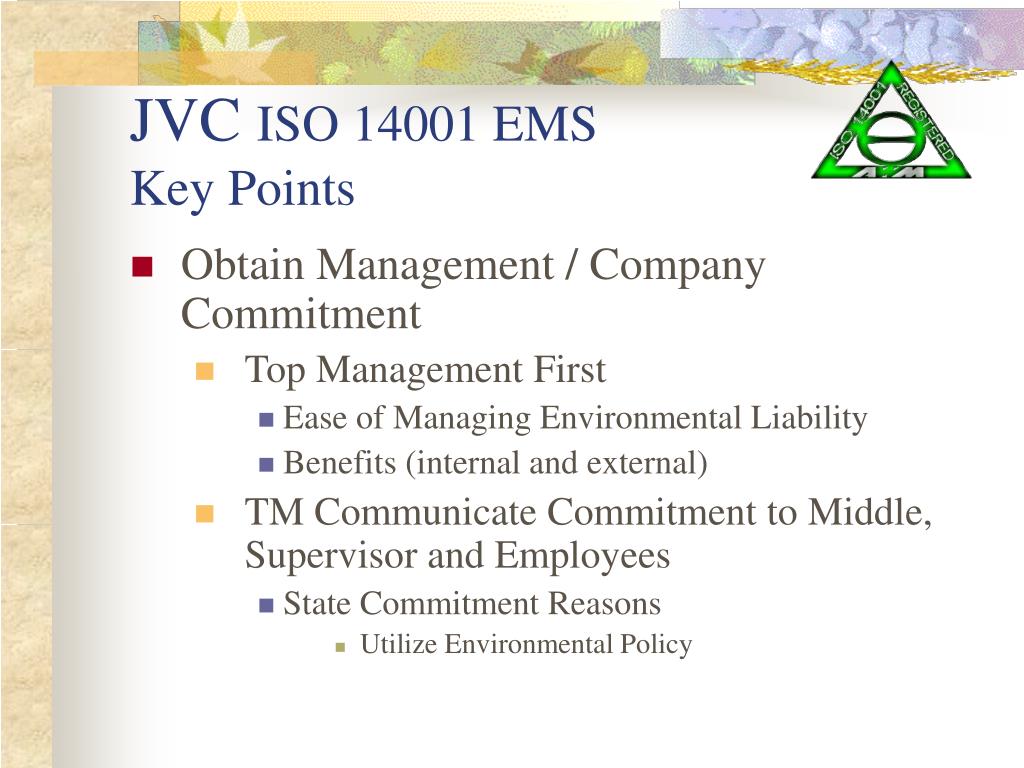 JVC ISO 14001 EMS
Key Points

ISO 14001 REGISTERED
AIM

Obtain Management / Company Commitment
Top Management First
Ease of Managing Environmental Liability
Benefits (internal and external)
TM Communicate Commitment to Middle, Supervisor and Employees
State Commitment Reasons
Utilize Environmental Policy